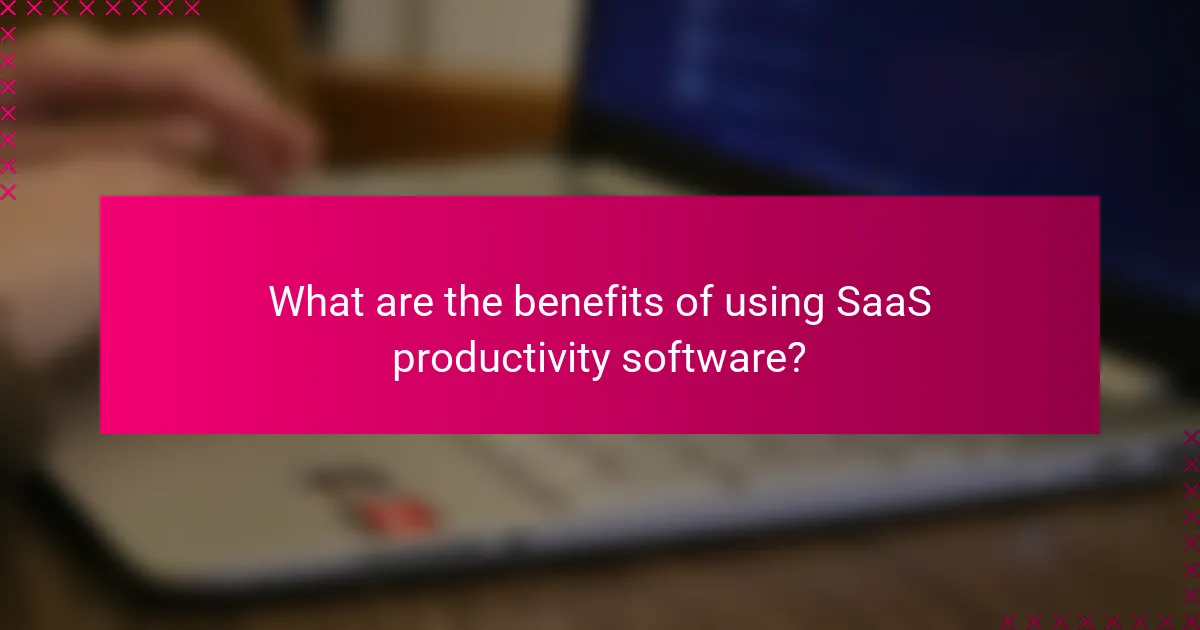 What are the benefits of using SaaS productivity software?